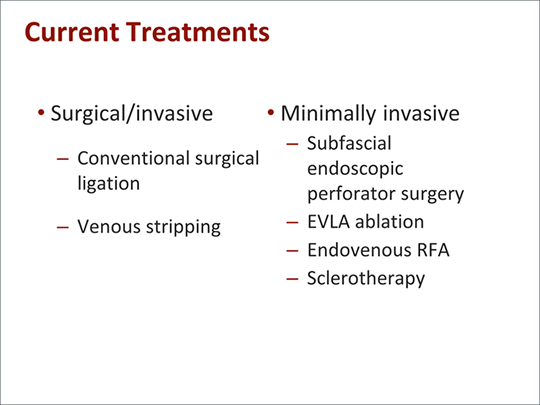 Current Treatments

• Surgical/invasive
– Conventional surgical ligation
– Venous stripping

• Minimally invasive
– Subfascial endoscopic perforator surgery
– EVLA ablation
– Endovenous RFA
– Sclerotherapy